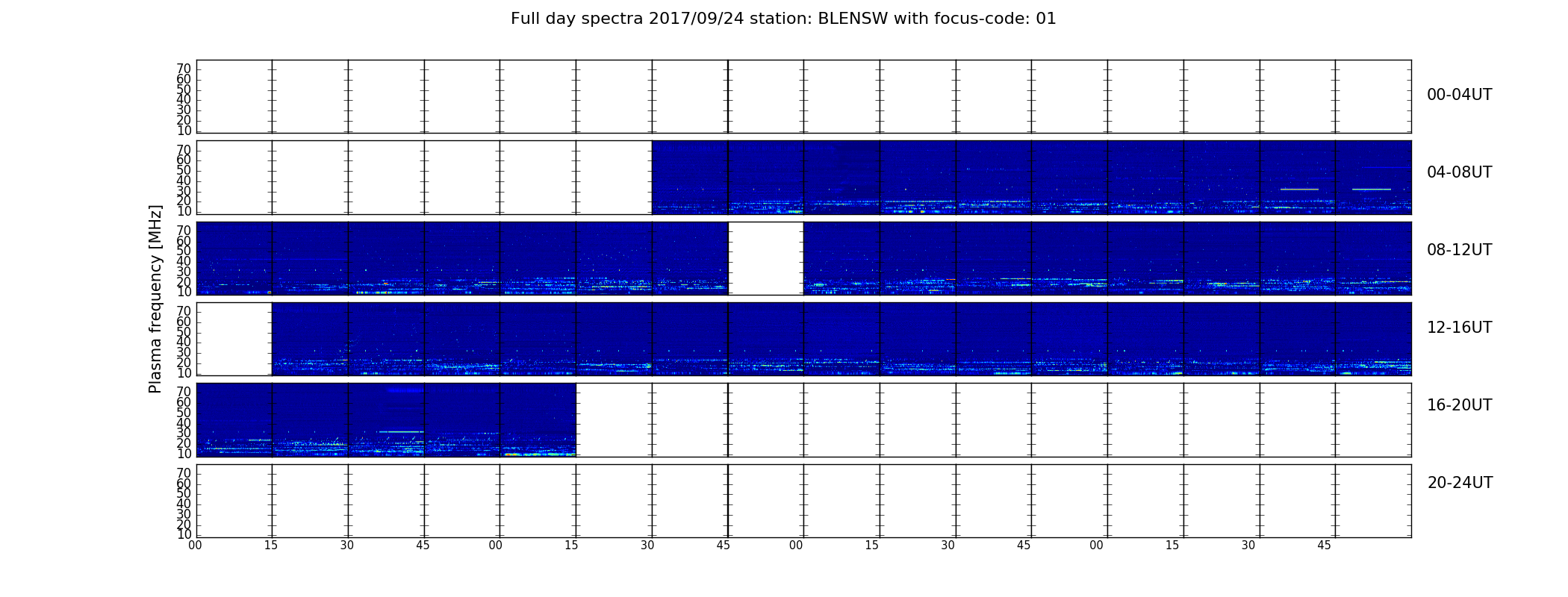 Full day spectra 2017/09/24 station: BLENSW with focus-code: 01

Plasma frequency [MHz]

70
60
50
40
30
20
10

00-04UT

70
60
50
40
30
20
10

04-08UT

70
60
50
40
30
20
10

08-12UT

70
60
50
40
30
20
10

12-16UT

70
60
50
40
30
20
10

16-20UT

70
60
50
40
30
20
10

20-24UT

00 15 30 45 00 15 30 45 00 15 30 45 00 15 30 45